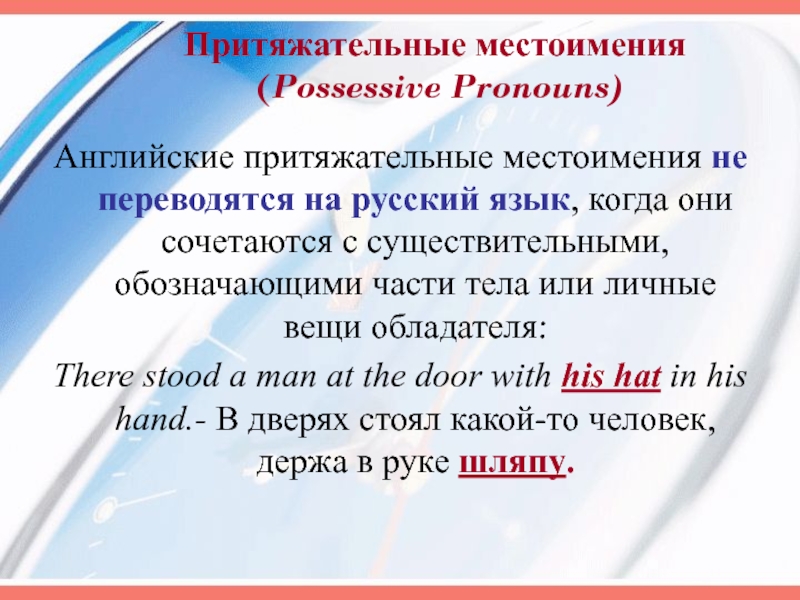 Притяжательные местоимения
(Possessive Pronouns)

Английские притяжательные местоимения не переводятся на русский язык, когда они сочетаются с существительными, обозначающими части тела или личные вещи обладателя:

There stood a man at the door with his hat in his hand.- В дверях стоял какой-то человек, держа в руке шляпу.